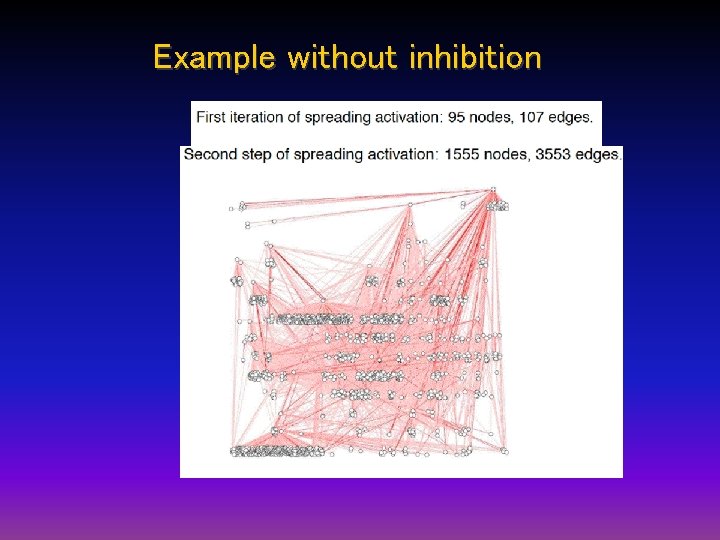 Example without inhibition

First iteration of spreading activation: 95 nodes, 107 edges.

Second step of spreading activation: 1555 nodes, 3553 edges.